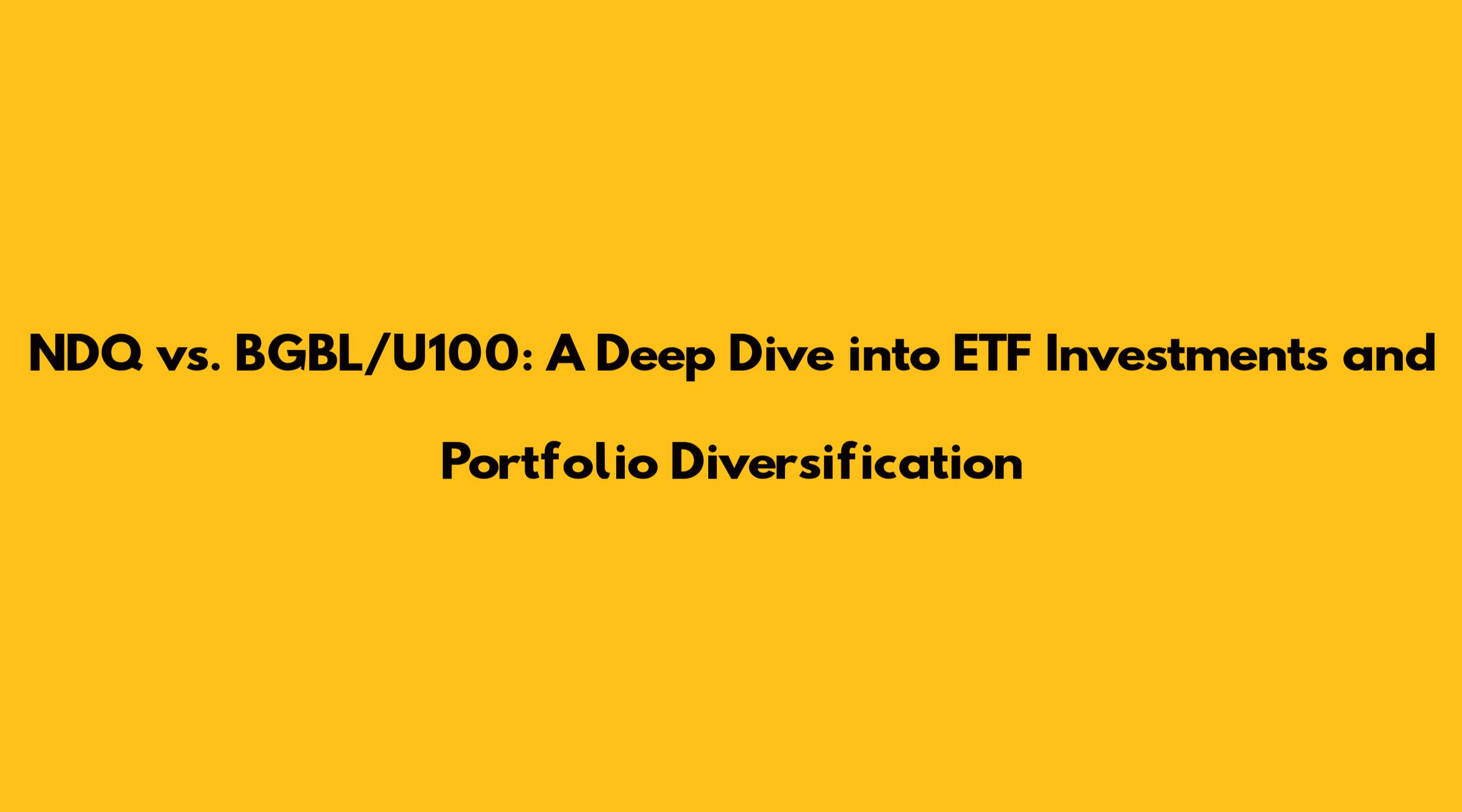 NDQ vs. BGBL/U100: A Deep Dive into ETF Investments and Portfolio Diversification